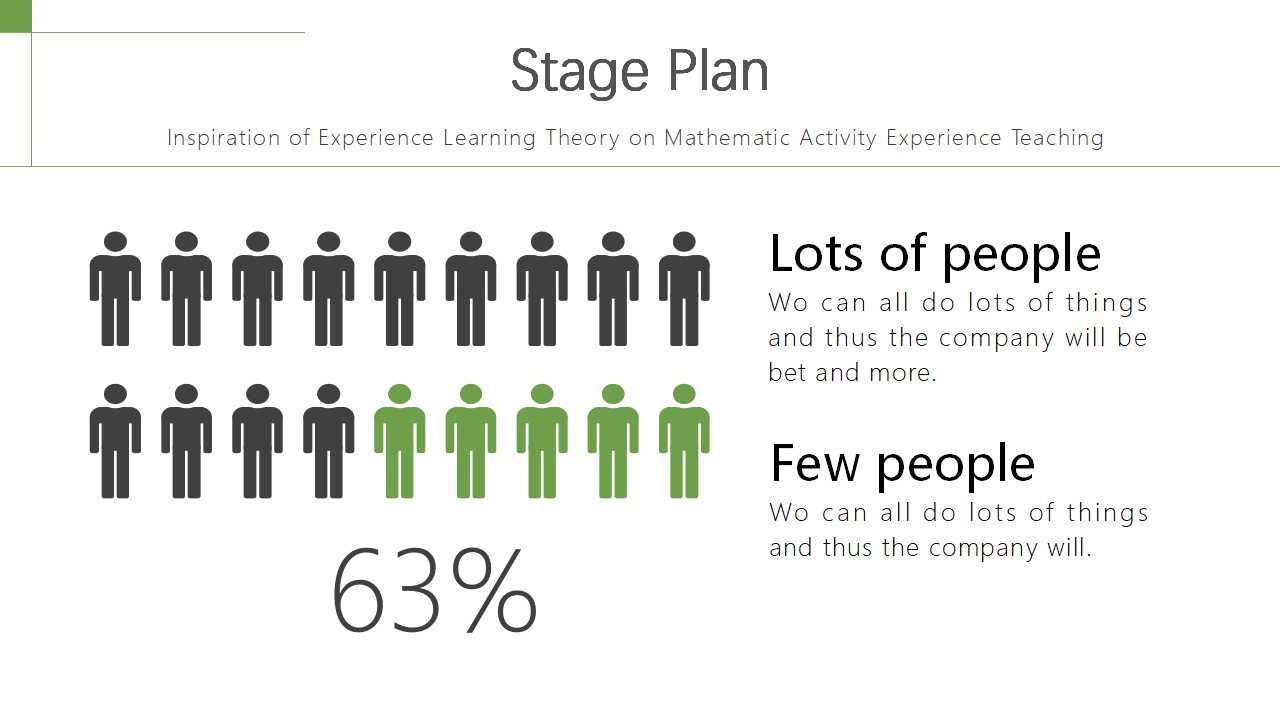 Stage Plan

Inspiration of Experience Learning Theory on Mathematic Activity Experience Teaching

63%

Lots of people

Wo can all do lots of things and thus the company will be bet and more.

Few people

Wo can all do lots of things and thus the company will.